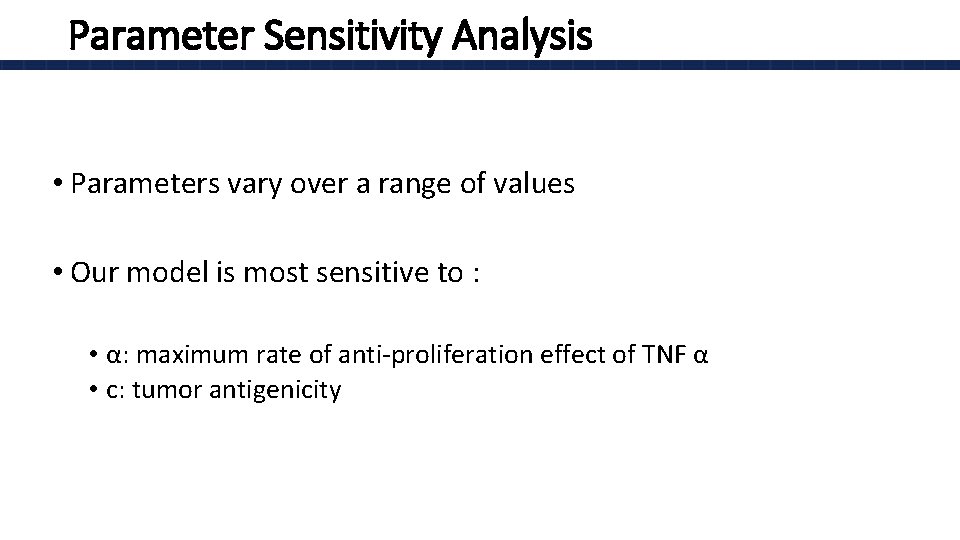 Parameter Sensitivity Analysis

• Parameters vary over a range of values

• Our model is most sensitive to :

• α: maximum rate of anti-proliferation effect of TNF α
• c: tumor antigenicity